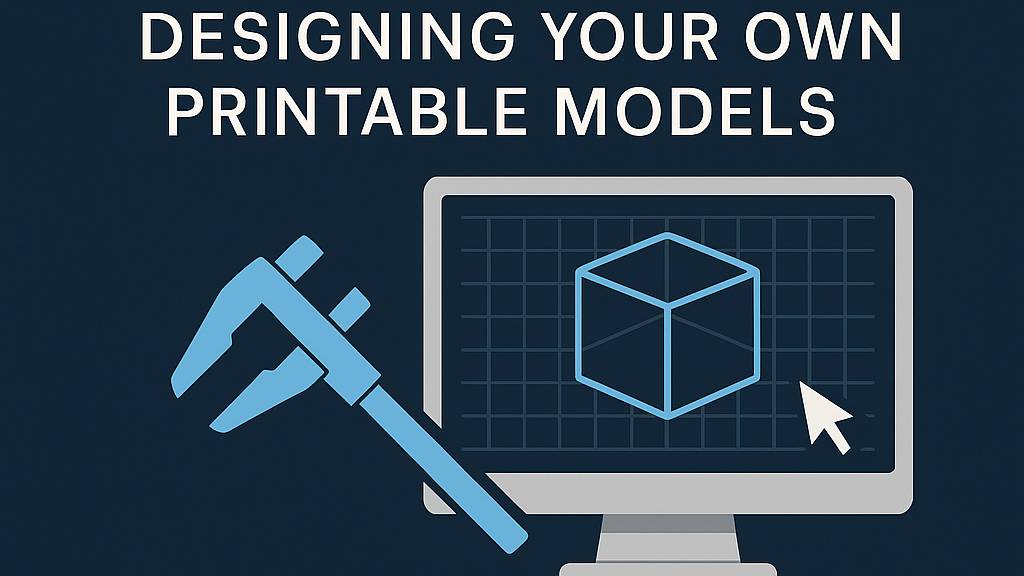 DESIGNING YOUR OWN PRINTABLE MODELS